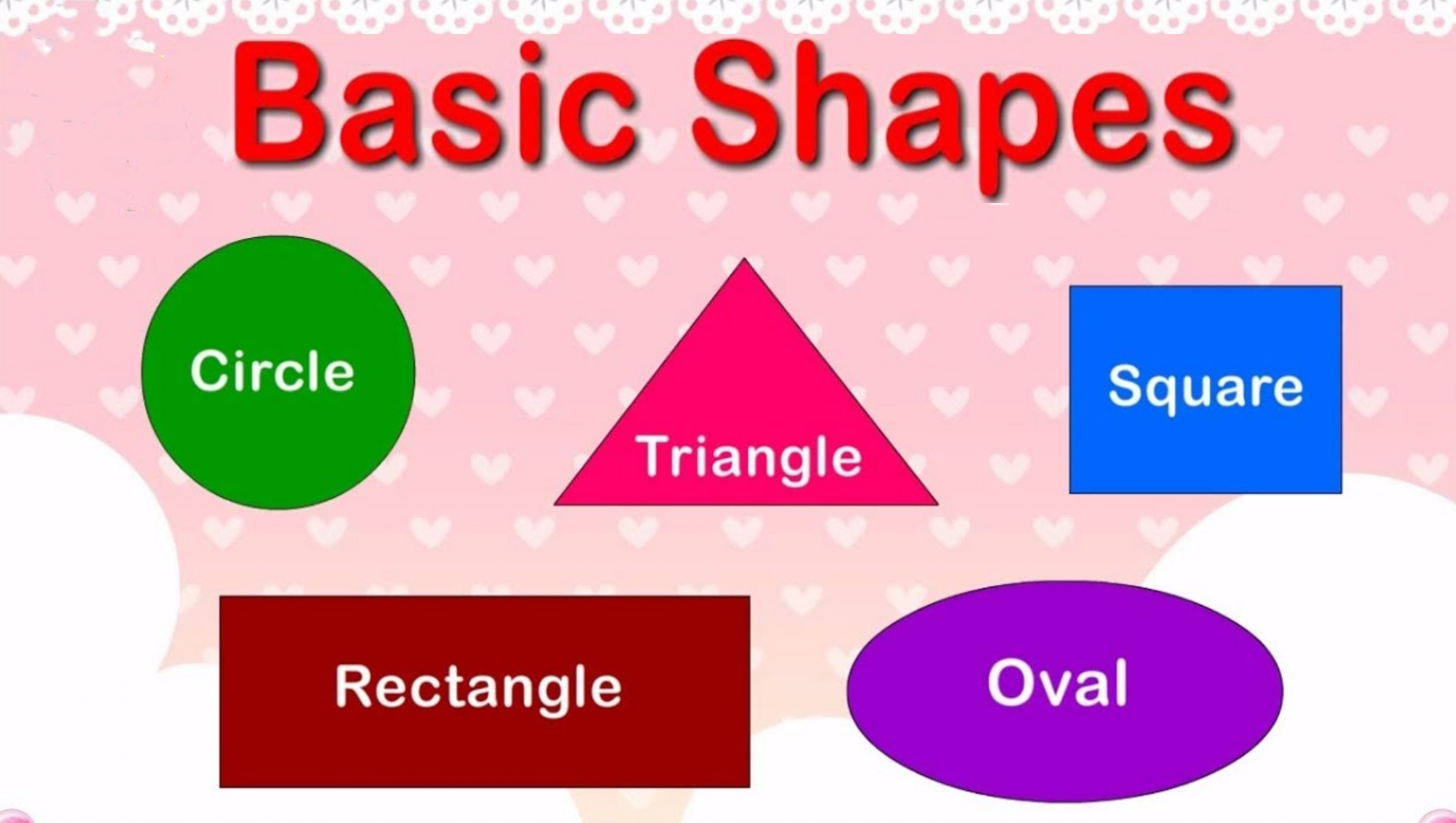 Basic Shapes

Circle

Triangle

Square

Rectangle

Oval